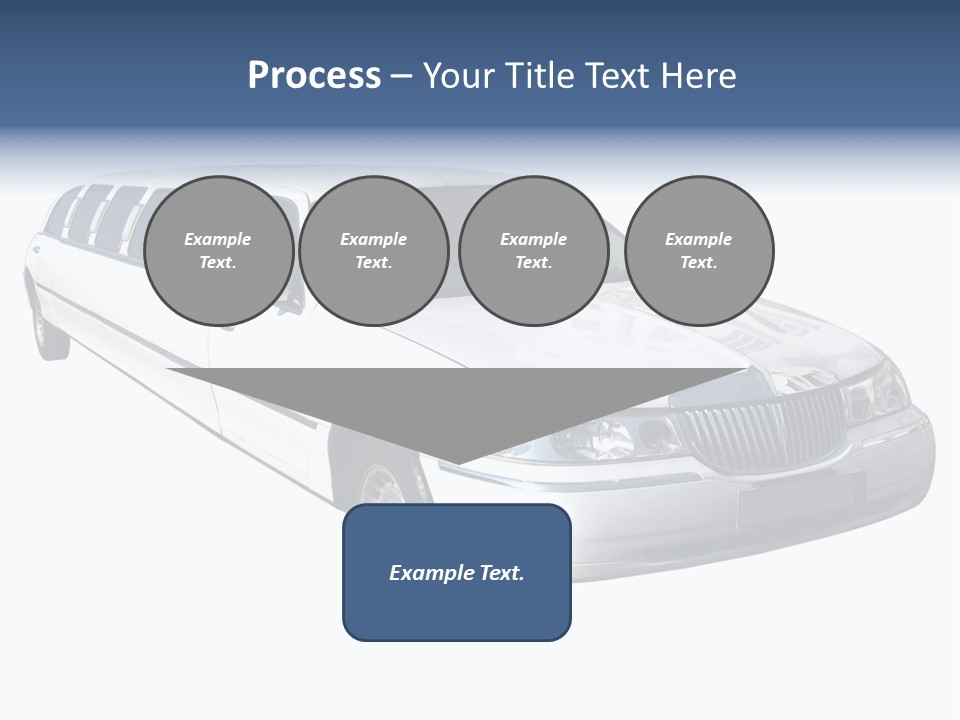 Process – Your Title Text Here

Example Text.

Example Text.

Example Text.

Example Text.

Example Text.